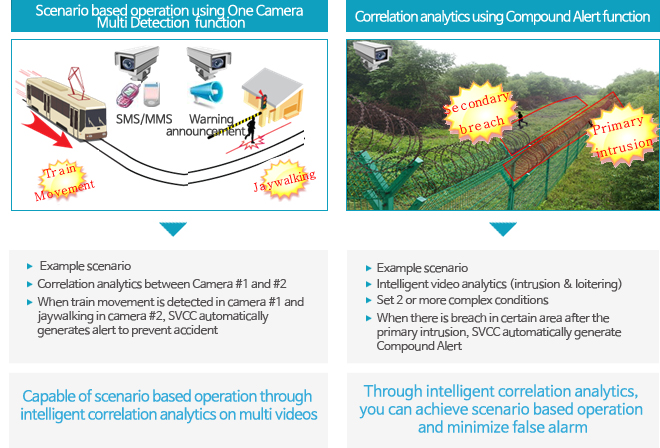 Scenario based operation using One Camera Multi Detection function

SMS/MMS

Warning announcement

Train Movement

Jaywalking

▸ Example scenario
▸ Correlation analytics between Camera #1 and #2
▸ When train movement is detected in camera #1 and jaywalking in camera #2, SVCC automatically generates alert to prevent accident

Capable of scenario based operation through intelligent correlation analytics on multi videos

Correlation analytics using Compound Alert function

Secondary breach

Primary intrusion

▸ Example scenario
▸ Intelligent video analytics (intrusion & loitering)
▸ Set 2 or more complex conditions
▸ When there is breach in certain area after the primary intrusion, SVCC automatically generate Compound Alert

Through intelligent correlation analytics, you can achieve scenario based operation and minimize false alarm